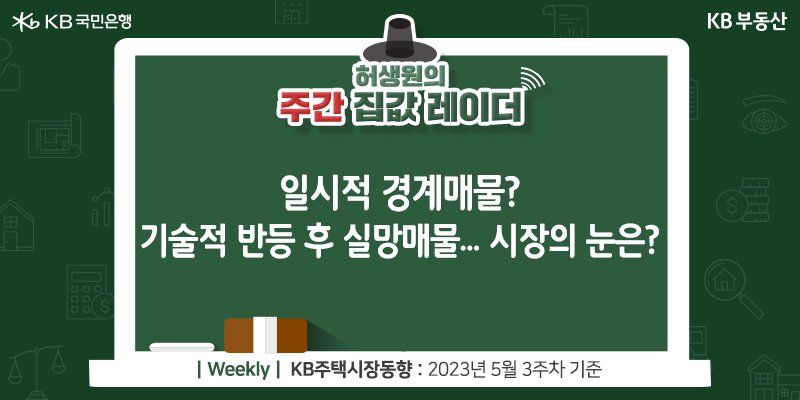 KB 국민은행

KB 부동산

허생원의
주간 집값 레이더

일시적 경계매물?
기술적 반등 후 실망매물... 시장의 눈은?

| Weekly | KB주택시장동향 : 2023년 5월 3주차 기준